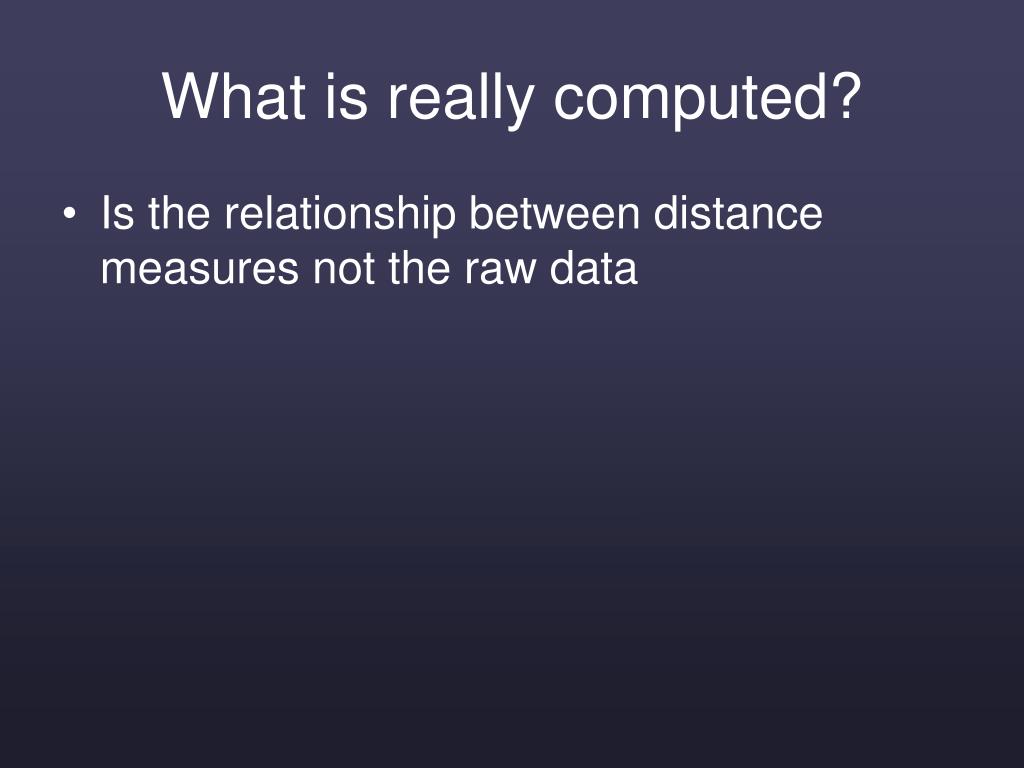 What is really computed?

• Is the relationship between distance measures not the raw data